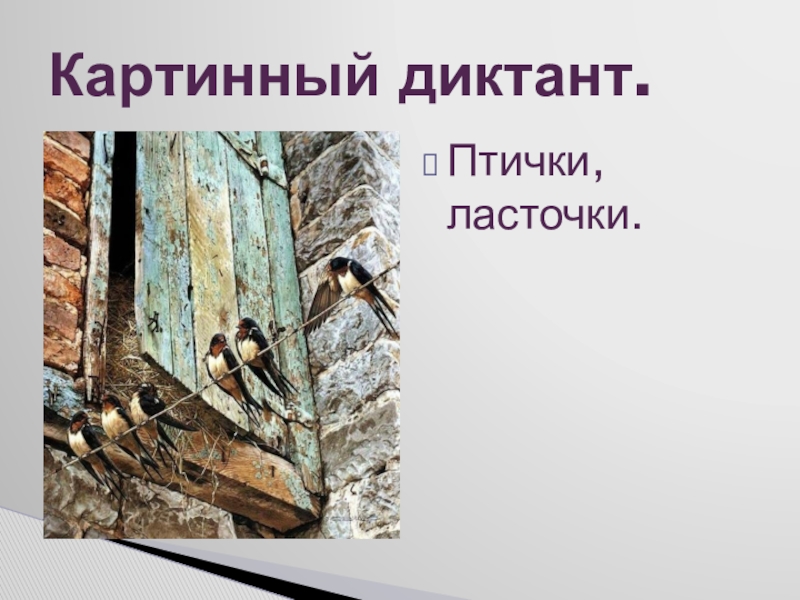 Картинный диктант.

Птички, ласточки.